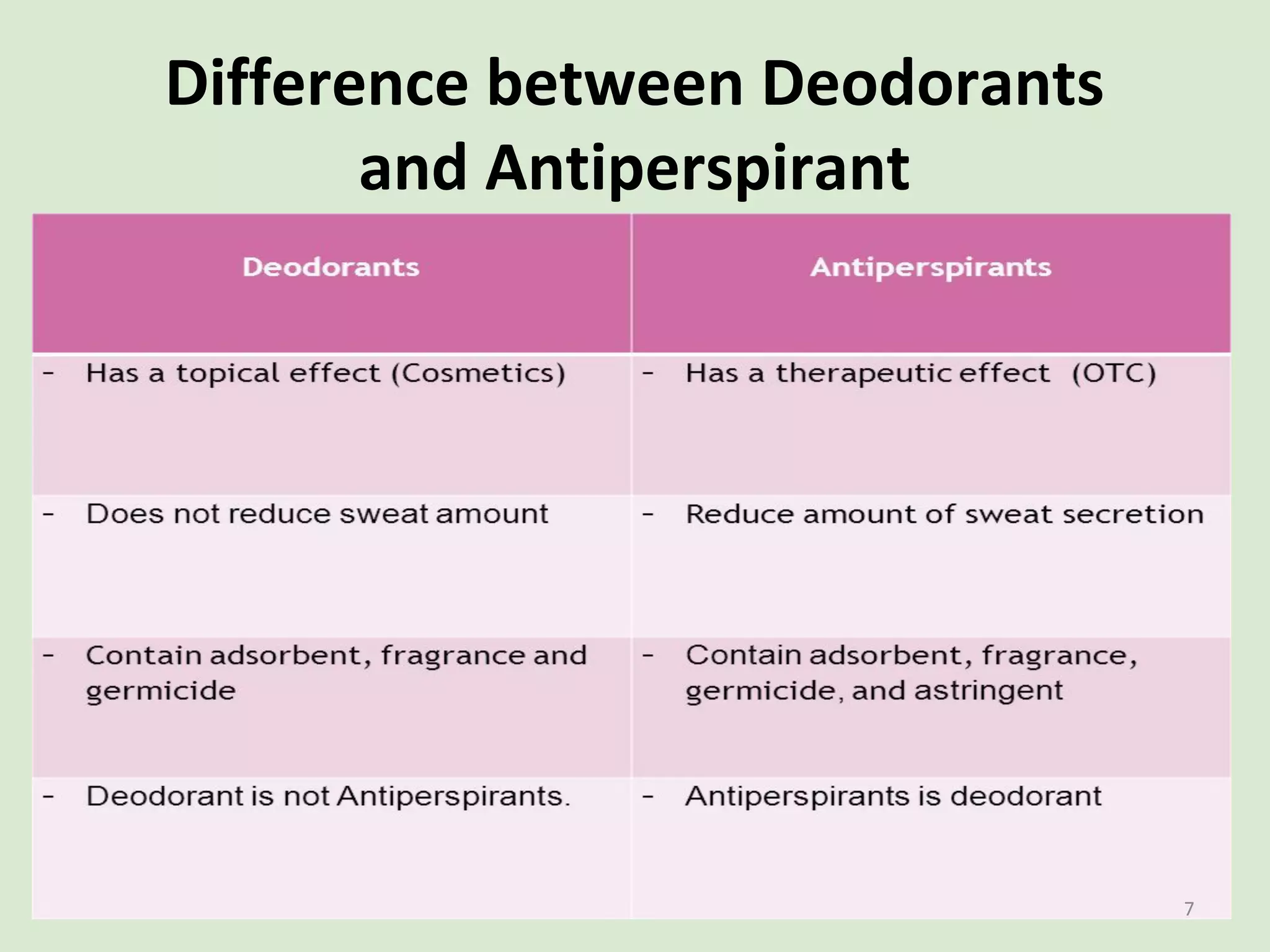 Difference between Deodorants and Antiperspirant

| Deodorants | Antiperspirants |
|---|---|
| - Has a topical effect (Cosmetics) | - Has a therapeutic effect (OTC) |
| - Does not reduce sweat amount | - Reduce amount of sweat secretion |
| - Contain adsorbent, fragrance and germicide | - Contain adsorbent, fragrance, germicide, and astringent |
| - Deodorant is not Antiperspirants. | - Antiperspirants is deodorant |

7